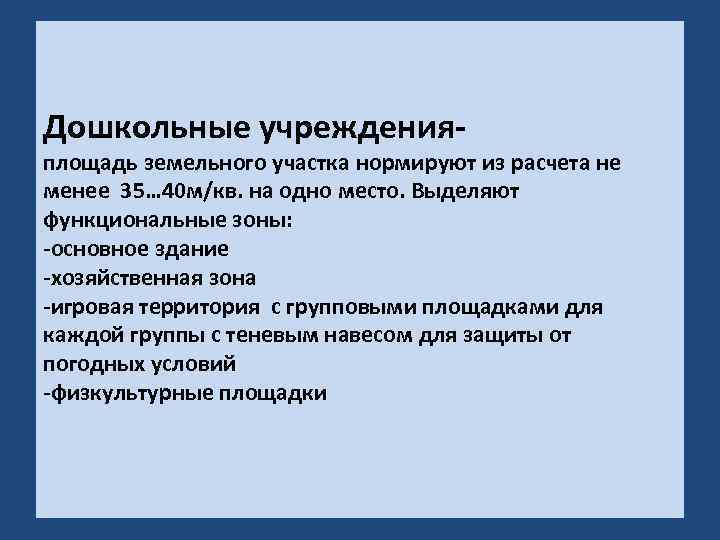 Дошкольные учреждения-
площадь земельного участка нормируют из расчета не менее 35…40м/кв. на одно место. Выделяют функциональные зоны:
-основное здание
-хозяйственная зона
-игровая территория с групповыми площадками для каждой группы с теневым навесом для защиты от погодных условий
-физкультурные площадки